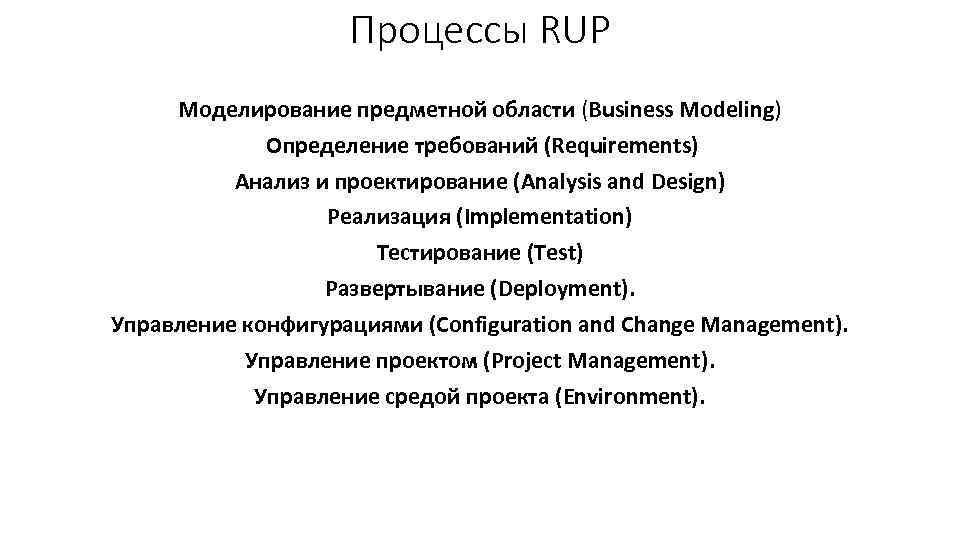 Процессы RUP

Моделирование предметной области (Business Modeling)
Определение требований (Requirements)
Анализ и проектирование (Analysis and Design)
Реализация (Implementation)
Тестирование (Test)
Развертывание (Deployment).
Управление конфигурациями (Configuration and Change Management).
Управление проектом (Project Management).
Управление средой проекта (Environment).